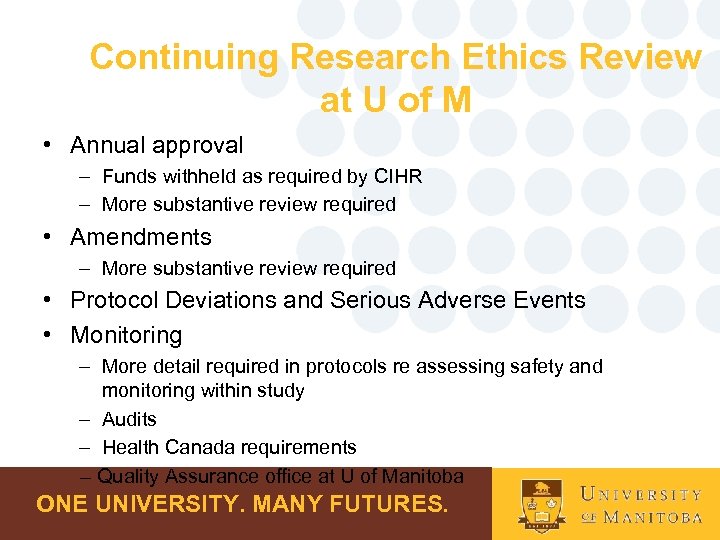 Continuing Research Ethics Review at U of M

• Annual approval
– Funds withheld as required by CIHR
– More substantive review required
• Amendments
– More substantive review required
• Protocol Deviations and Serious Adverse Events
• Monitoring
– More detail required in protocols re assessing safety and monitoring within study
– Audits
– Health Canada requirements
– Quality Assurance office at U of Manitoba

ONE UNIVERSITY. MANY FUTURES.

UNIVERSITY OF MANITOBA